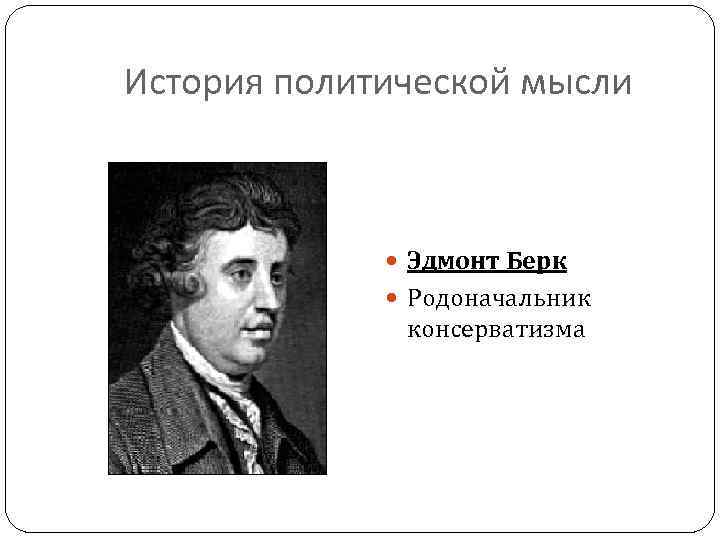 История политической мысли

Эдмонт Берк
Родоначальник консерватизма